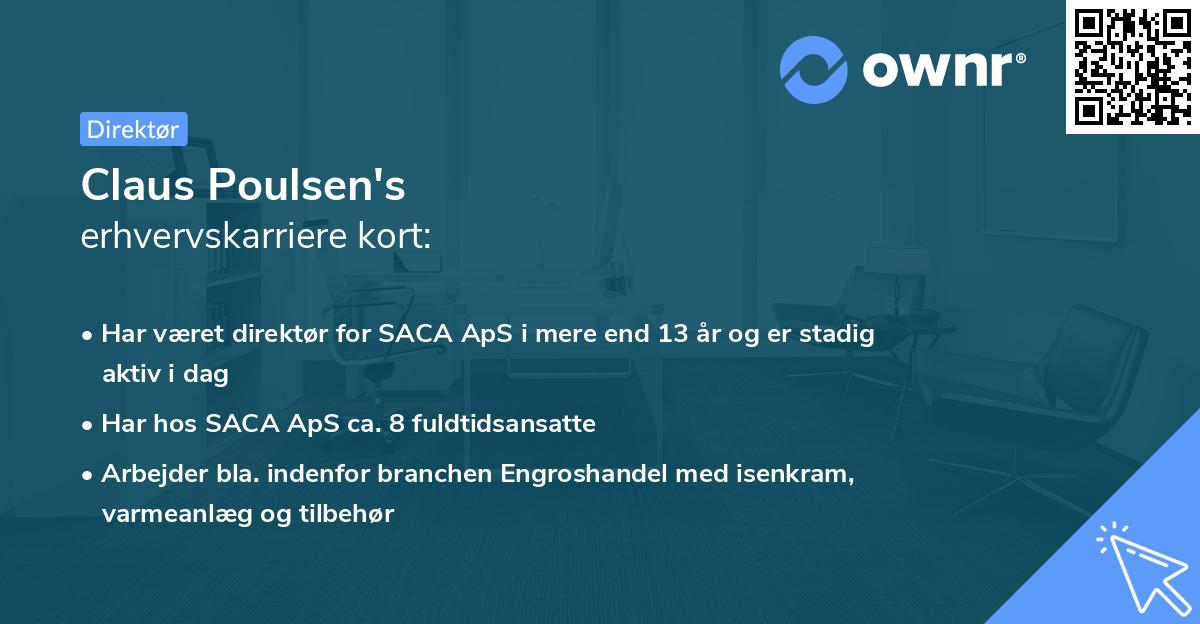 ownr®

Direktør

Claus Poulsen's
erhvervskarriere kort:

• Har været direktør for SACA ApS i mere end 13 år og er stadig aktiv i dag
• Har hos SACA ApS ca. 8 fuldtidsansatte
• Arbejder bla. indenfor branchen Engroshandel med isenkram, varmeanlæg og tilbehør